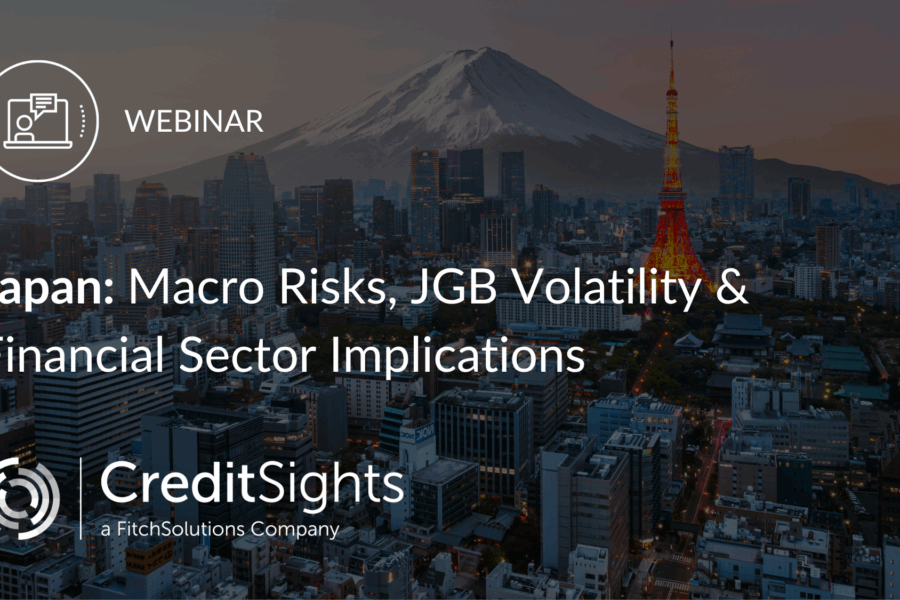 WEBINAR

apan: Macro Risks, JGB Volatility & inancial Sector Implications

CreditSights
a FitchSolutions Company